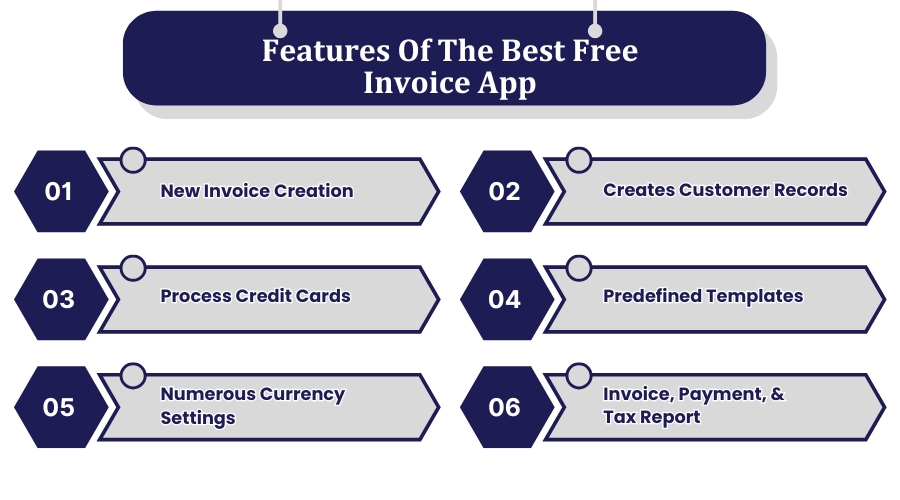 Features Of The Best Free Invoice App

01 New Invoice Creation

02 Creates Customer Records

03 Process Credit Cards

04 Predefined Templates

05 Numerous Currency Settings

06 Invoice, Payment, & Tax Report